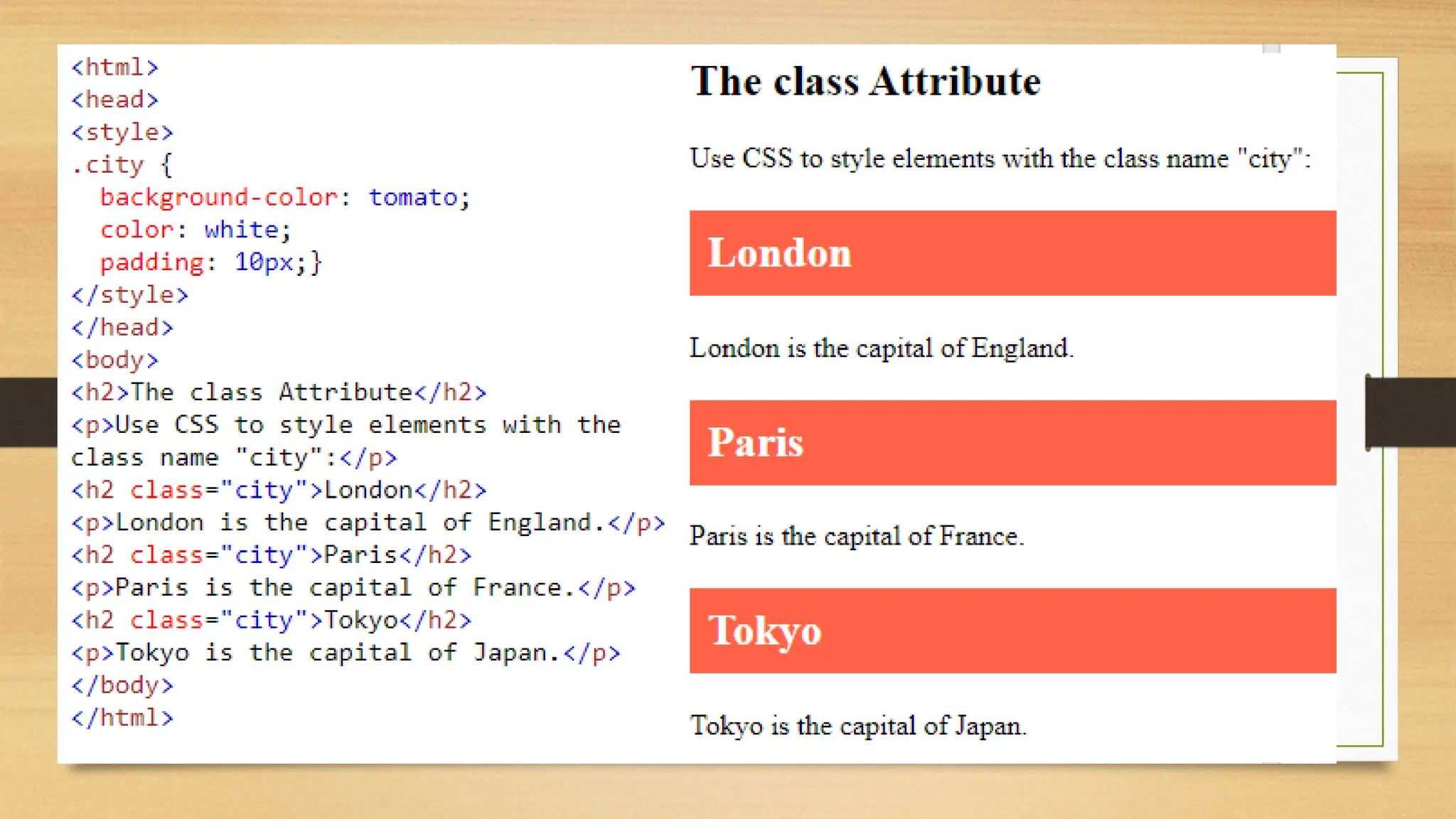 <html>
<head>
<style>
.city {
  background-color: tomato;
  color: white;
  padding: 10px;}
</style>
</head>
<body>
<h2>The class Attribute</h2>
<p>Use CSS to style elements with the class name "city":</p>
<h2 class="city">London</h2>
<p>London is the capital of England.</p>
<h2 class="city">Paris</h2>
<p>Paris is the capital of France.</p>
<h2 class="city">Tokyo</h2>
<p>Tokyo is the capital of Japan.</p>
</body>
</html>

The class Attribute

Use CSS to style elements with the class name "city":

London

London is the capital of England.

Paris

Paris is the capital of France.

Tokyo

Tokyo is the capital of Japan.